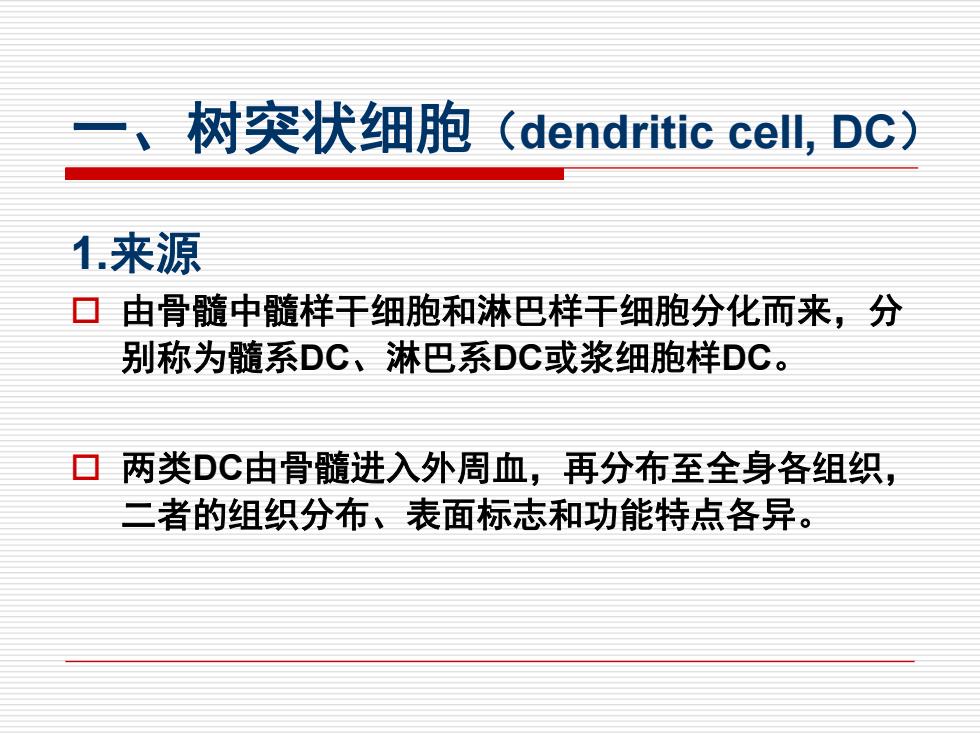 一、树突状细胞（dendritic cell, DC）

1.来源

□ 由骨髓中髓样干细胞和淋巴样干细胞分化而来，分别称为髓系DC、淋巴系DC或浆细胞样DC。

□ 两类DC由骨髓进入外周血，再分布至全身各组织，二者的组织分布、表面标志和功能特点各异。